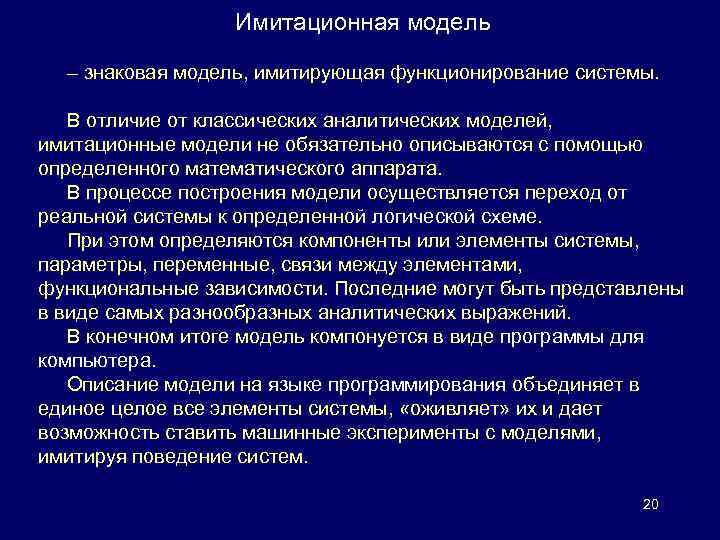 Имитационная модель

– знаковая модель, имитирующая функционирование системы.

В отличие от классических аналитических моделей, имитационные модели не обязательно описываются с помощью определенного математического аппарата.

В процессе построения модели осуществляется переход от реальной системы к определенной логической схеме.

При этом определяются компоненты или элементы системы, параметры, переменные, связи между элементами, функциональные зависимости. Последние могут быть представлены в виде самых разнообразных аналитических выражений.

В конечном итоге модель компонуется в виде программы для компьютера.

Описание модели на языке программирования объединяет в единое целое все элементы системы, «оживляет» их и дает возможность ставить машинные эксперименты с моделями, имитируя поведение систем.

20